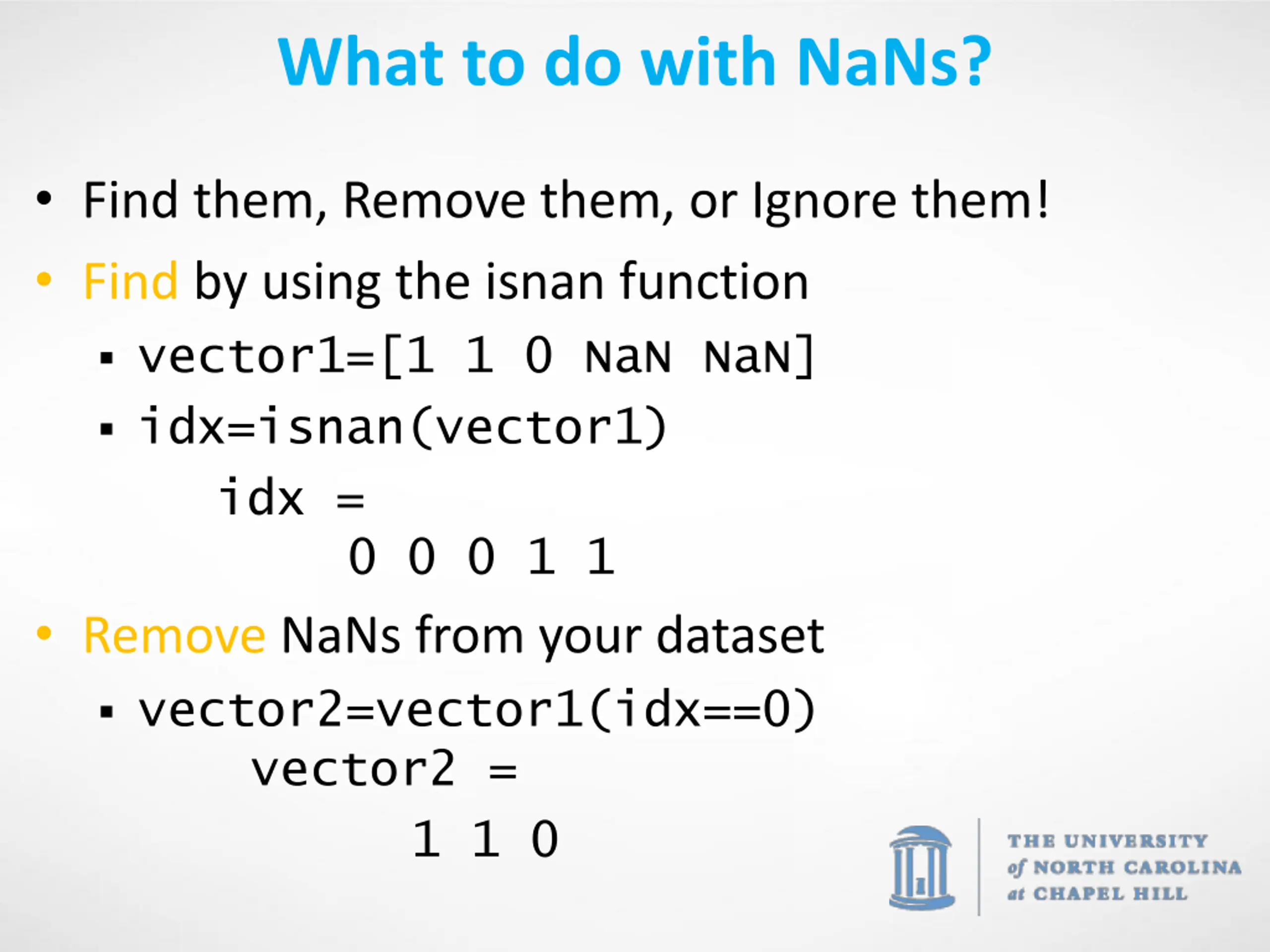 What to do with NaNs?

• Find them, Remove them, or Ignore them!

• Find by using the isnan function
  ▪ vector1=[1 1 0 NaN NaN]
  ▪ idx=isnan(vector1)
    idx =
        0 0 0 1 1

• Remove NaNs from your dataset
  ▪ vector2=vector1(idx==0)
    vector2 =
        1 1 0

THE UNIVERSITY of NORTH CAROLINA at CHAPEL HILL